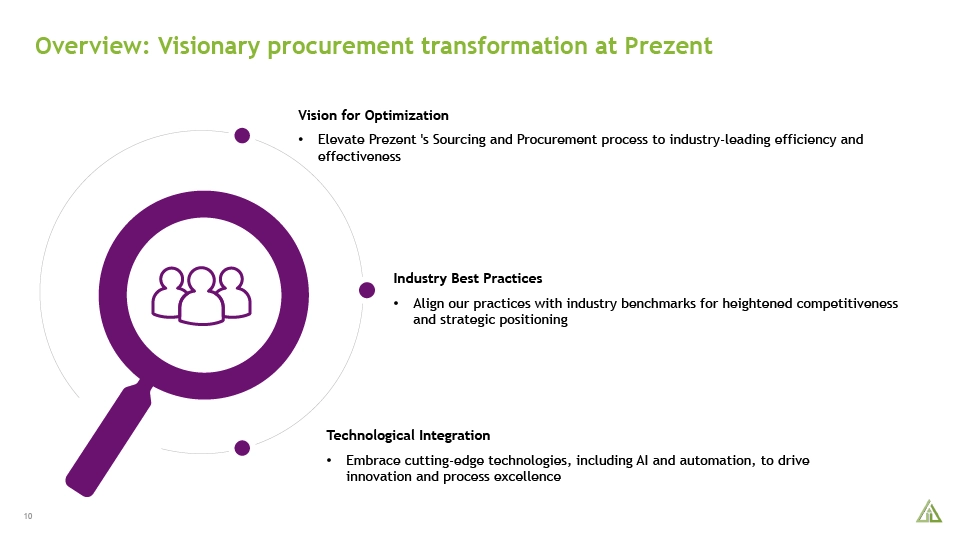 Overview: Visionary procurement transformation at Prezent

Vision for Optimization

• Elevate Prezent 's Sourcing and Procurement process to industry-leading efficiency and effectiveness

Industry Best Practices

• Align our practices with industry benchmarks for heightened competitiveness and strategic positioning

Technological Integration

• Embrace cutting-edge technologies, including AI and automation, to drive innovation and process excellence

10